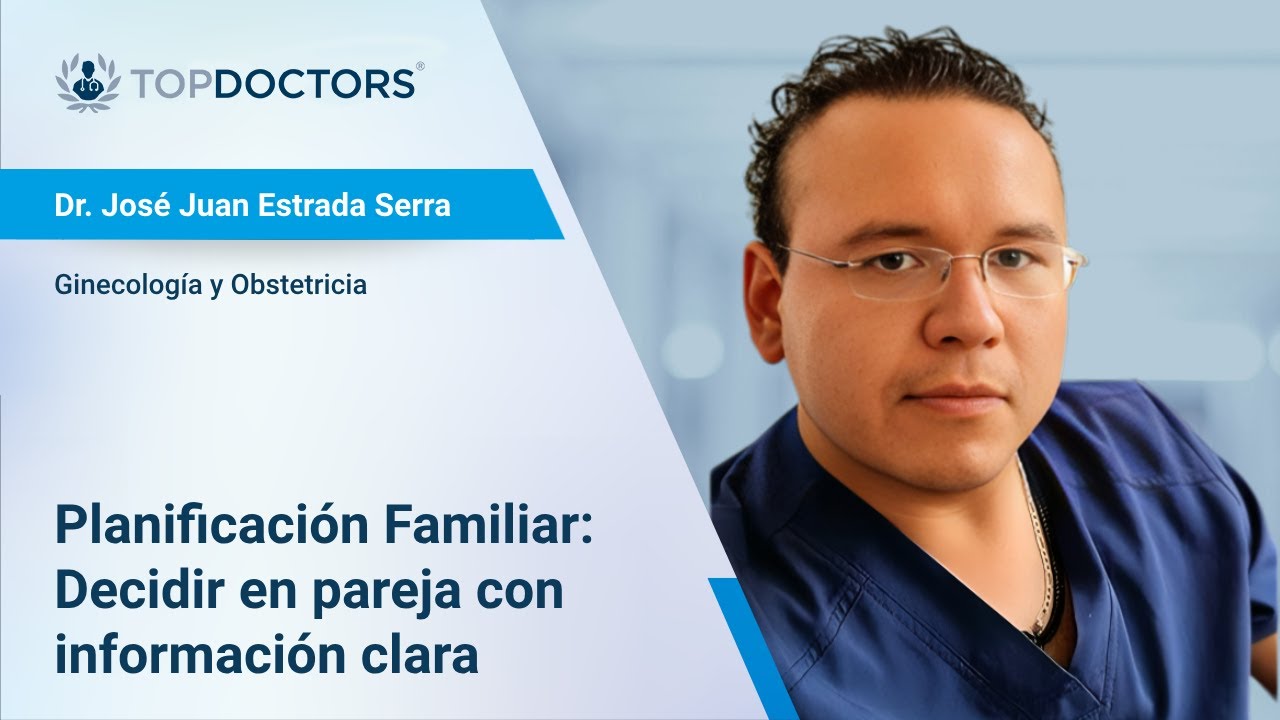 TOPDOCTORS®

Dr. José Juan Estrada Serra

Ginecología y Obstetricia

Planificación Familiar: Decidir en pareja con información clara